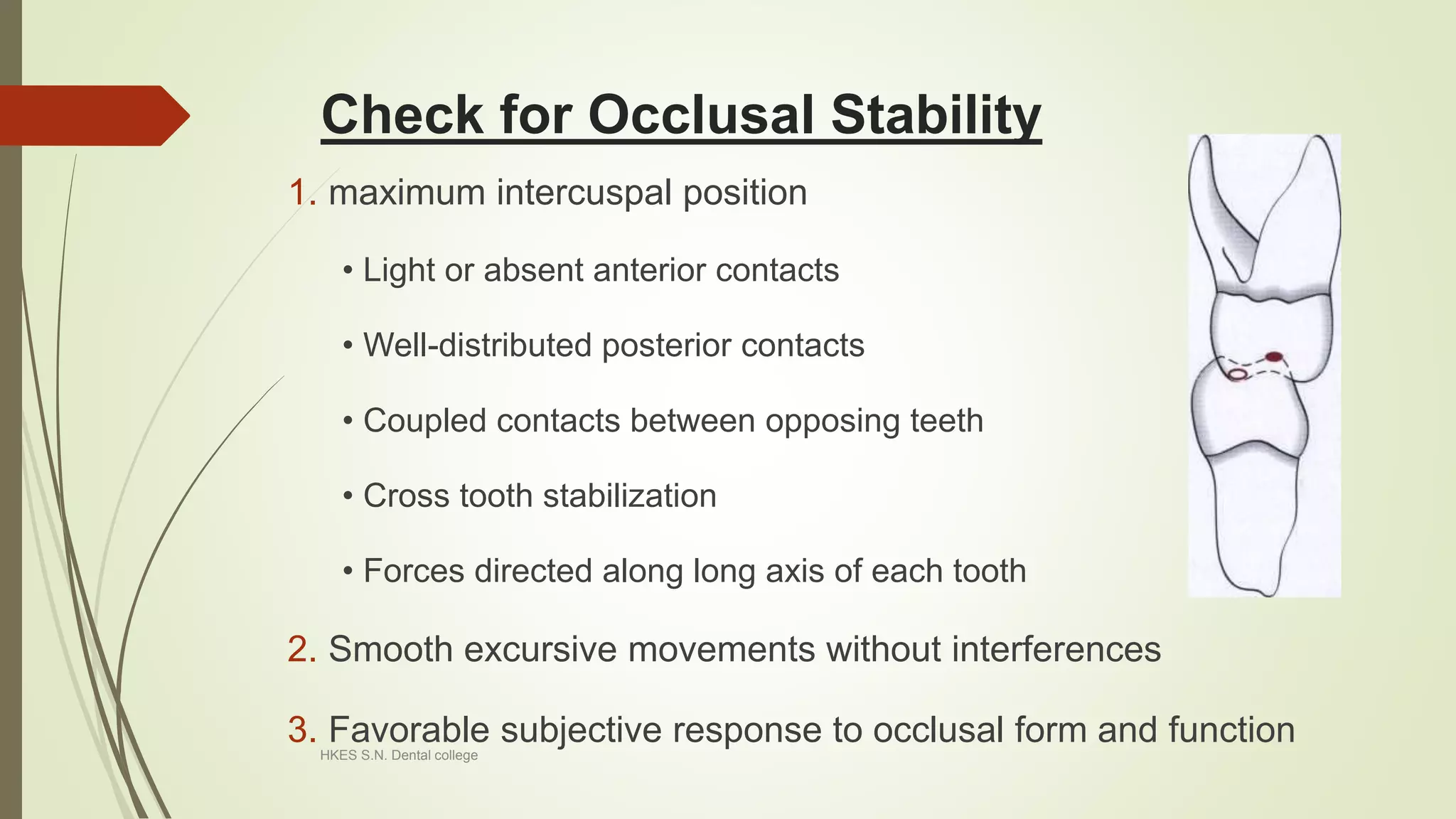 Check for Occlusal Stability

1. maximum intercuspal position

• Light or absent anterior contacts

• Well-distributed posterior contacts

• Coupled contacts between opposing teeth

• Cross tooth stabilization

• Forces directed along long axis of each tooth

2. Smooth excursive movements without interferences

3. Favorable subjective response to occlusal form and function

HKES S.N. Dental college